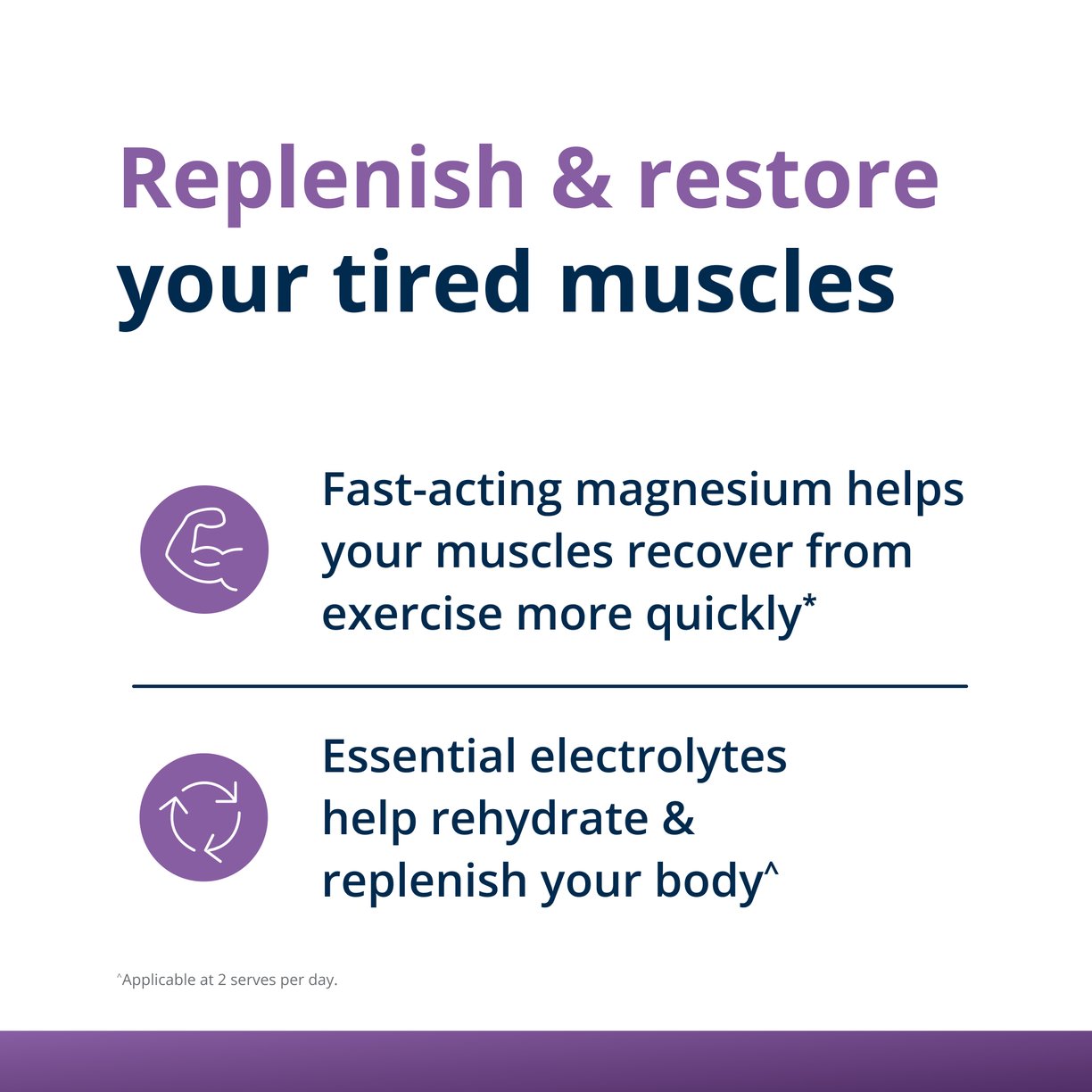 Replenish & restore your tired muscles

Fast-acting magnesium helps your muscles recover from exercise more quickly*

Essential electrolytes help rehydrate & replenish your body^

^Applicable at 2 serves per day.